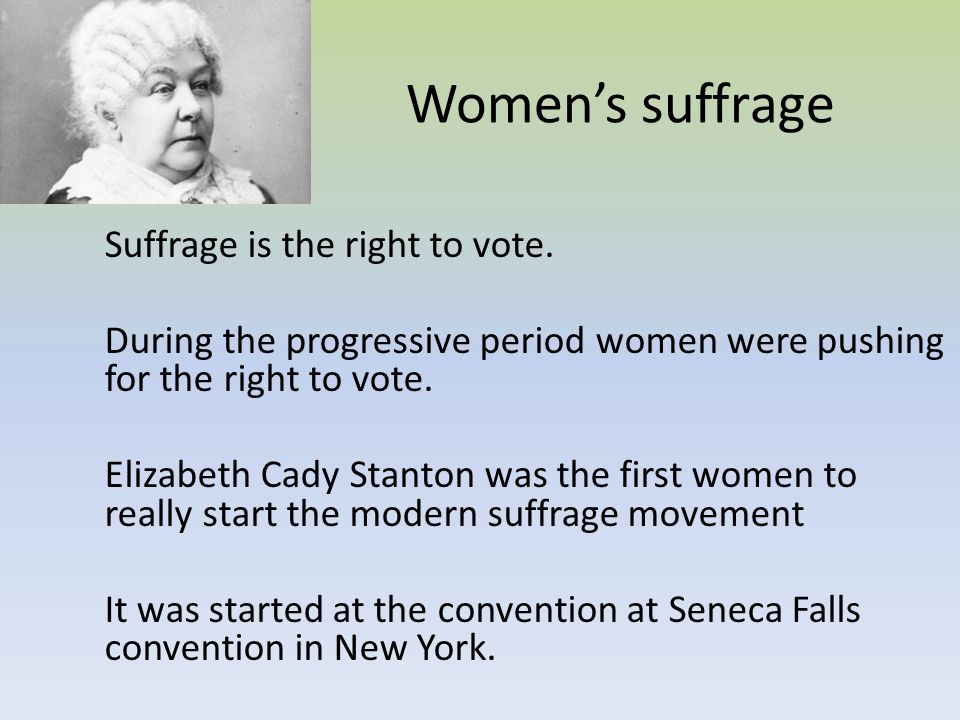 Women’s suffrage

Suffrage is the right to vote.

During the progressive period women were pushing for the right to vote.

Elizabeth Cady Stanton was the first women to really start the modern suffrage movement

It was started at the convention at Seneca Falls convention in New York.